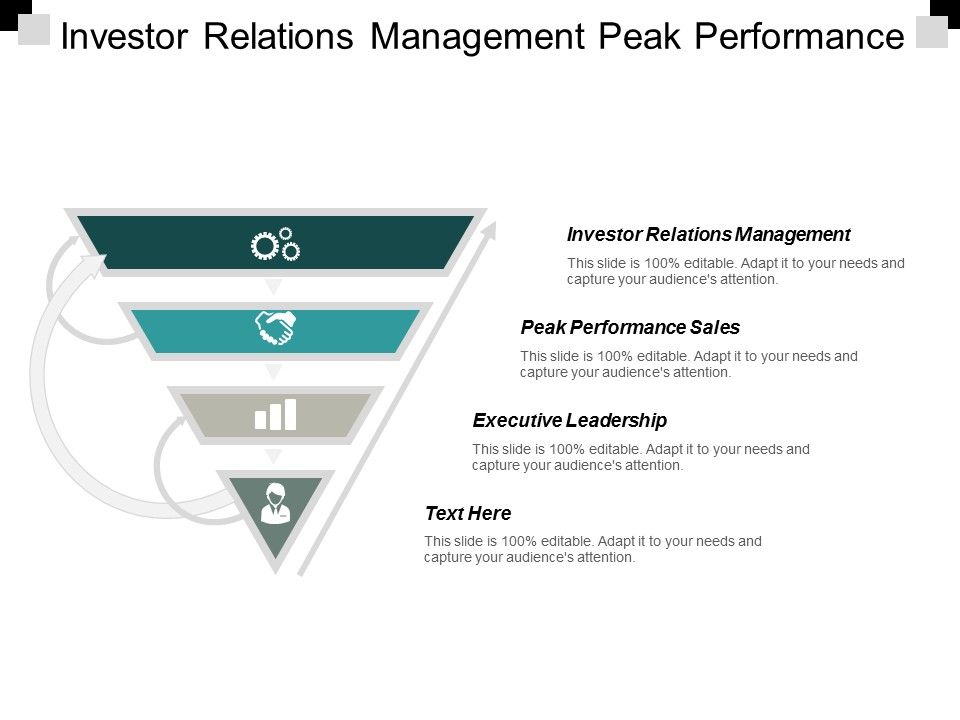 Investor Relations Management Peak Performance

Investor Relations Management
This slide is 100% editable. Adapt it to your needs and capture your audience's attention.

Peak Performance Sales
This slide is 100% editable. Adapt it to your needs and capture your audience's attention.

Executive Leadership
This slide is 100% editable. Adapt it to your needs and capture your audience's attention.

Text Here
This slide is 100% editable. Adapt it to your needs and capture your audience's attention.